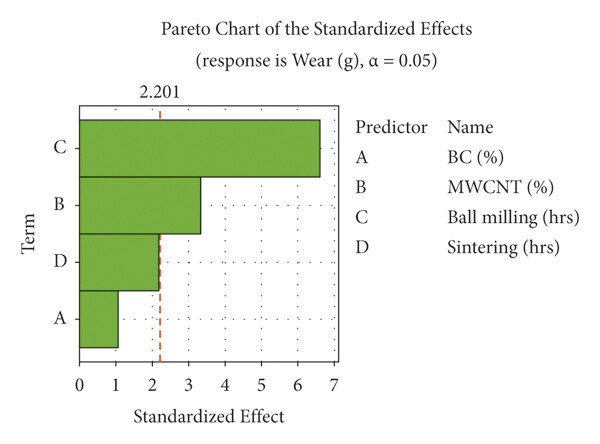 Pareto Chart of the Standardized Effects
(response is Wear (g), $\alpha = 0.05$)

2.201

Term

C
B
D
A

0 1 2 3 4 5 6 7

Standardized Effect

| Predictor | Name |
|---|---|
| A | BC (%) |
| B | MWCNT (%) |
| C | Ball milling (hrs) |
| D | Sintering (hrs) |